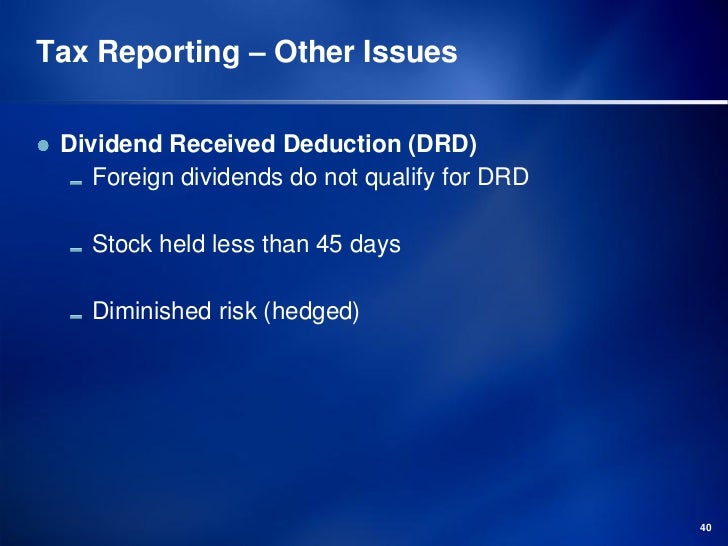 Tax Reporting – Other Issues

Dividend Received Deduction (DRD)

Foreign dividends do not qualify for DRD

Stock held less than 45 days

Diminished risk (hedged)

40